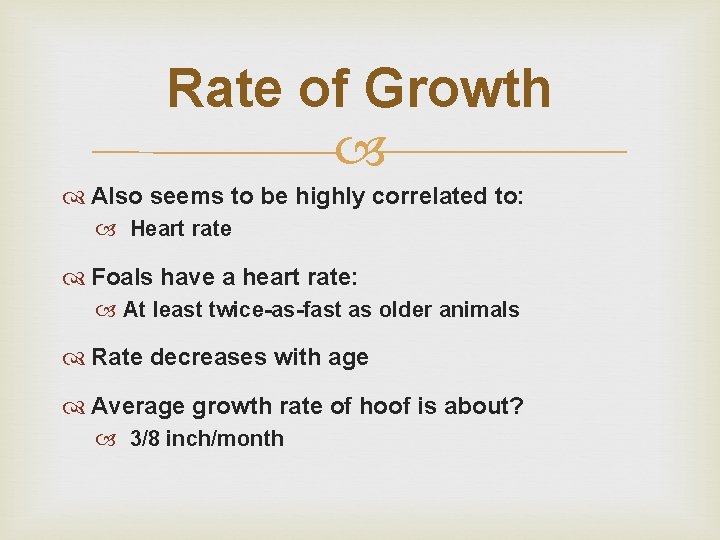 Rate of Growth

Also seems to be highly correlated to:

Heart rate

Foals have a heart rate:

At least twice-as-fast as older animals

Rate decreases with age

Average growth rate of hoof is about?

3/8 inch/month